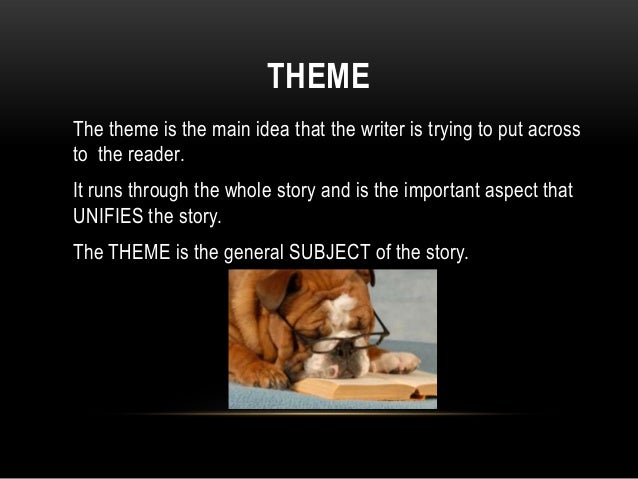 THEME

The theme is the main idea that the writer is trying to put across to  the reader.

It runs through the whole story and is the important aspect that UNIFIES the story.

The THEME is the general SUBJECT of the story.